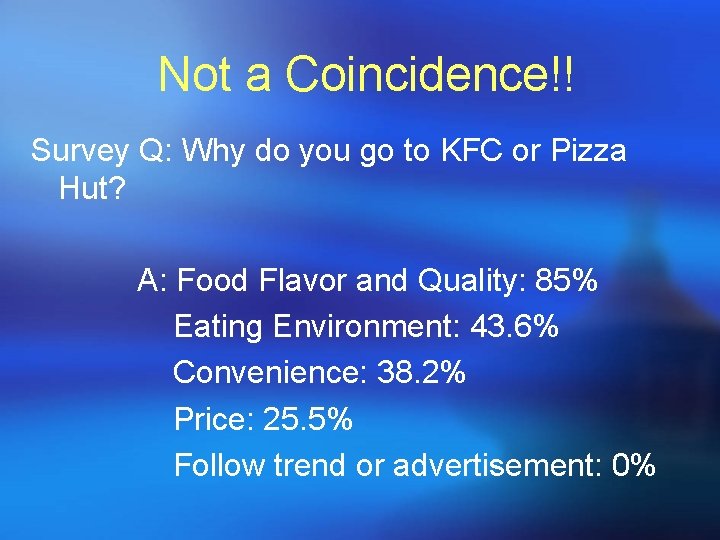 Not a Coincidence!!

Survey Q: Why do you go to KFC or Pizza Hut?

A: Food Flavor and Quality: 85%

Eating Environment: 43.6%

Convenience: 38.2%

Price: 25.5%

Follow trend or advertisement: 0%